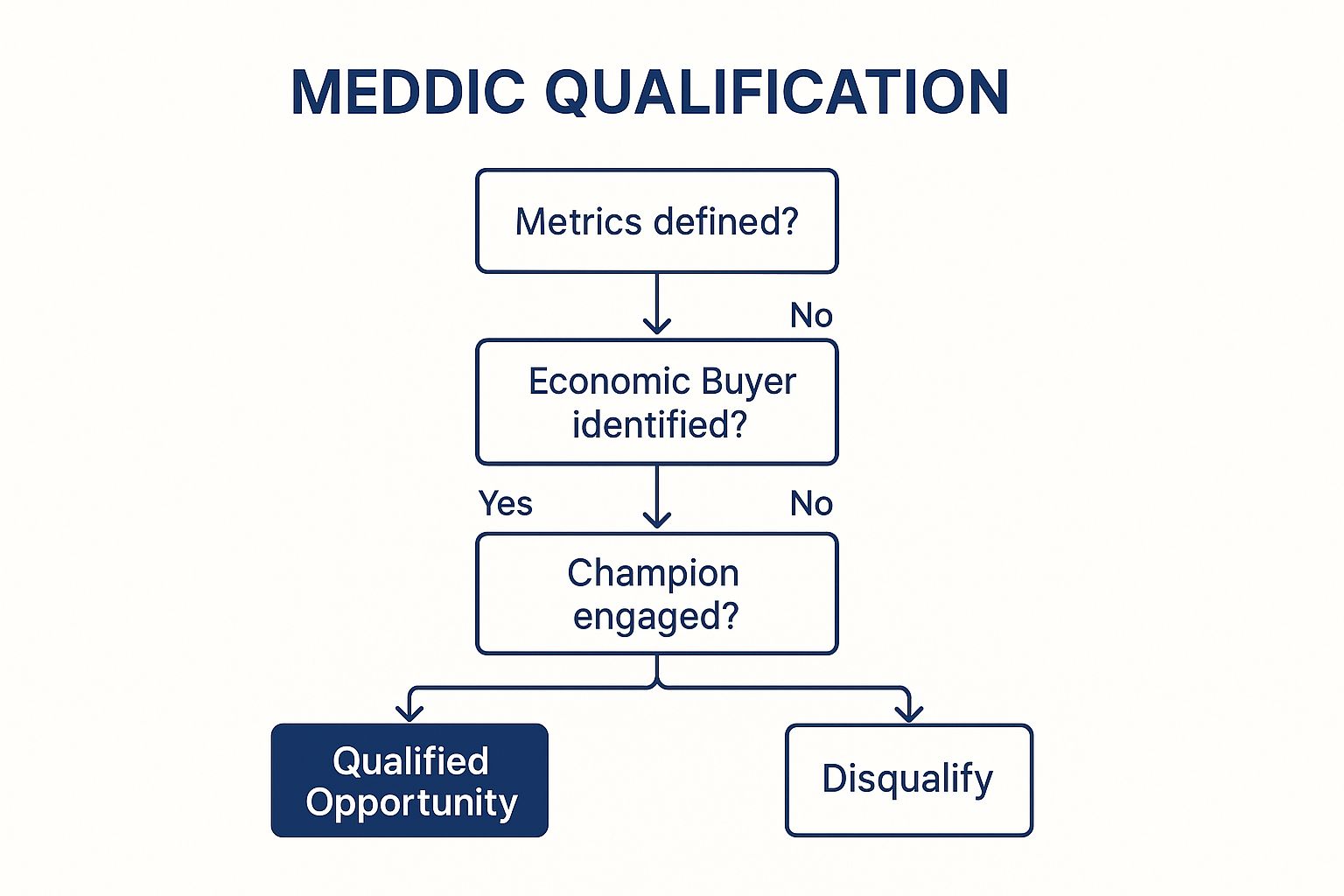 MEDDIC QUALIFICATION

Metrics defined?

No

Economic Buyer identified?

Yes

No

Champion engaged?

Qualified Opportunity

Disqualify